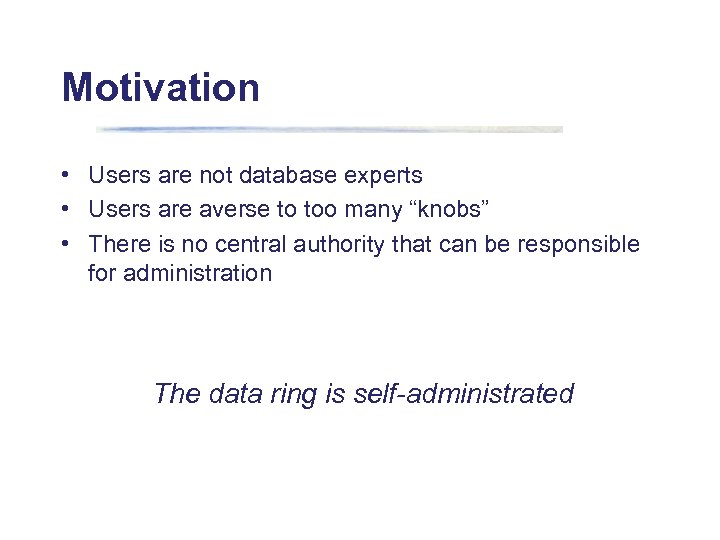 Motivation

• Users are not database experts
• Users are averse to too many “knobs”
• There is no central authority that can be responsible for administration

The data ring is self-administrated